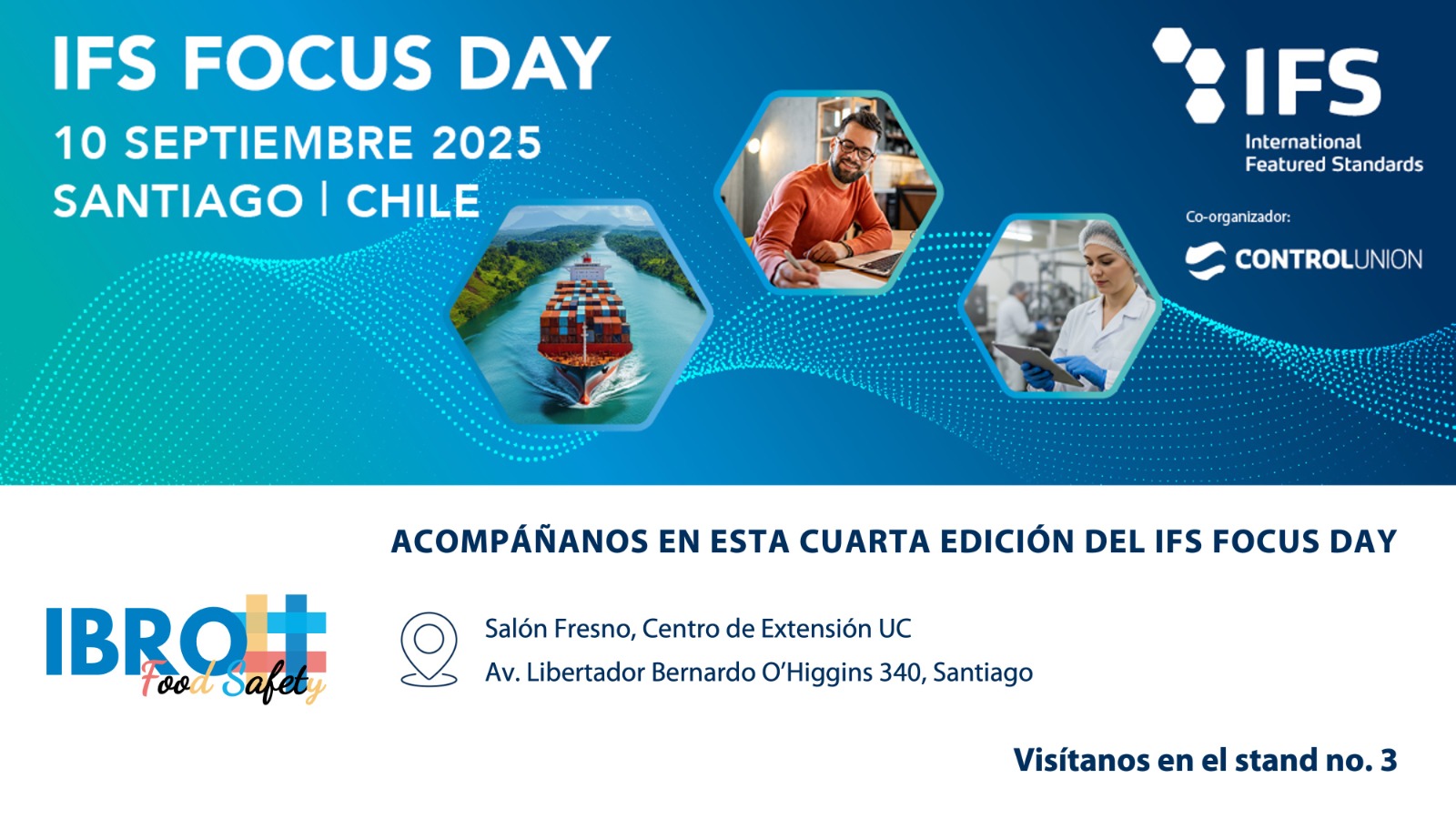 IFS FOCUS DAY
10 SEPTIEMBRE 2025
SANTIAGO | CHILE

IFS
International Featured Standards

Co-organizador:
CONTROLUNION

ACOMPÁÑANOS EN ESTA CUARTA EDICIÓN DEL IFS FOCUS DAY

IBRO
Food Safety

Salón Fresno, Centro de Extensión UC
Av. Libertador Bernardo O'Higgins 340, Santiago

Visítanos en el stand no. 3